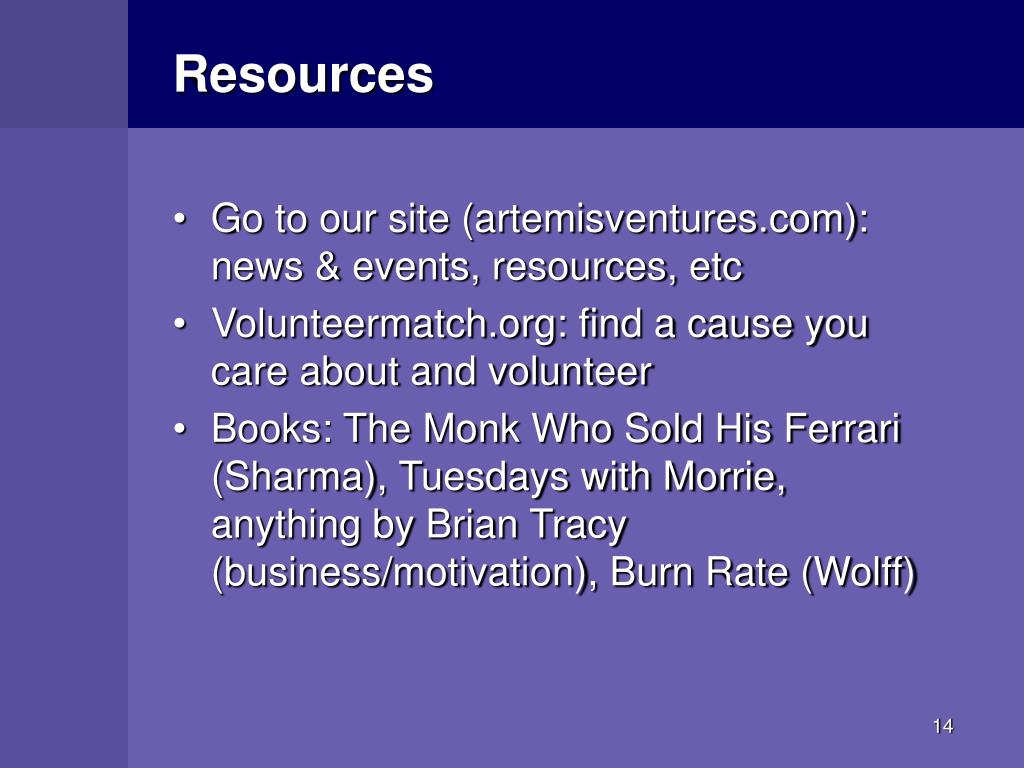 Resources

• Go to our site (artemisventures.com): news & events, resources, etc
• Volunteermatch.org: find a cause you care about and volunteer
• Books: The Monk Who Sold His Ferrari (Sharma), Tuesdays with Morrie, anything by Brian Tracy (business/motivation), Burn Rate (Wolff)

14